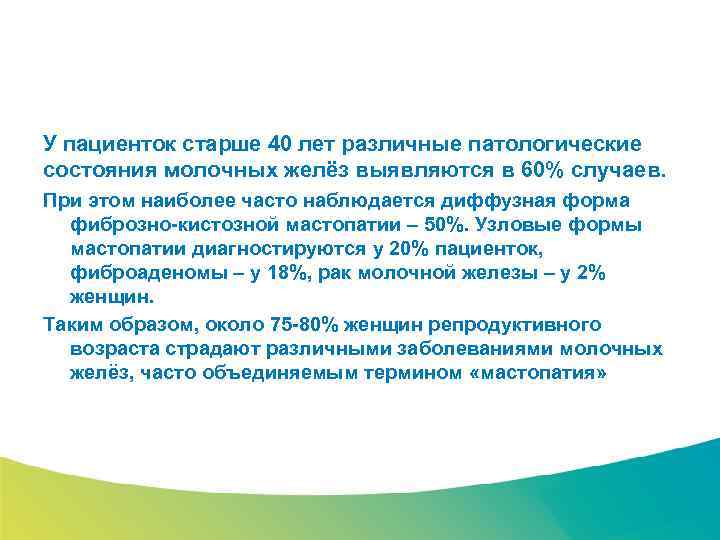 У пациенток старше 40 лет различные патологические состояния молочных желёз выявляются в 60% случаев.

При этом наиболее часто наблюдается диффузная форма фиброзно-кистозной мастопатии – 50%. Узловые формы мастопатии диагностируются у 20% пациенток, фиброаденомы – у 18%, рак молочной железы – у 2% женщин.

Таким образом, около 75-80% женщин репродуктивного возраста страдают различными заболеваниями молочных желёз, часто объединяемым термином «мастопатия»